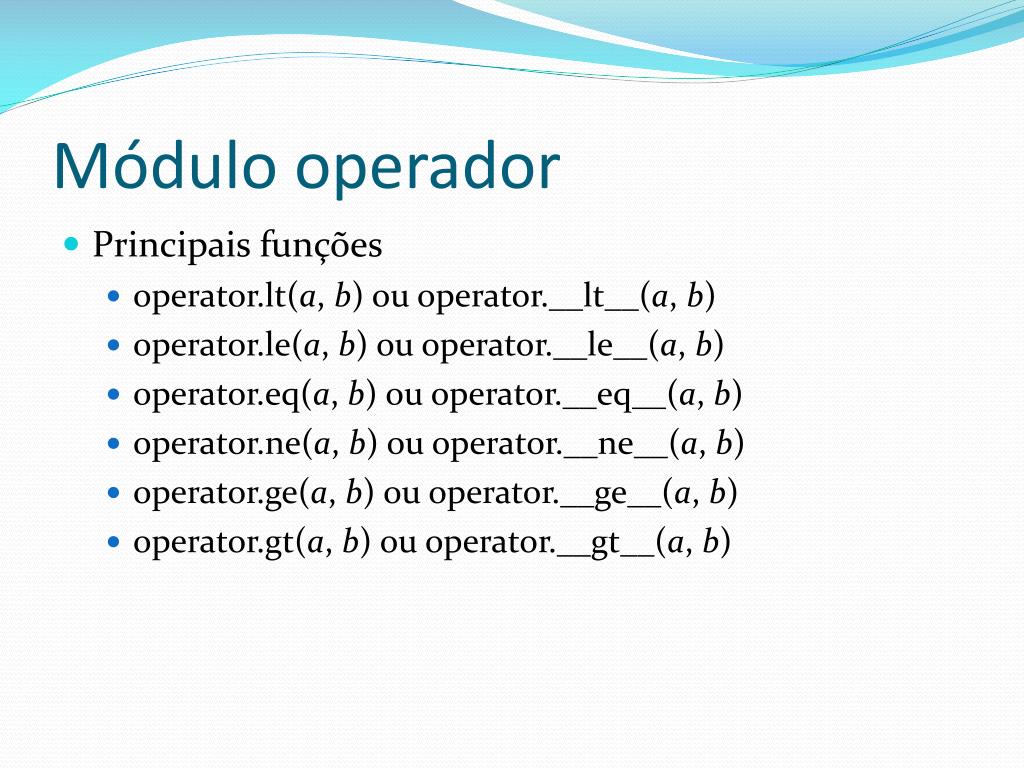 Módulo operador

Principais funções

operator.lt(a, b) ou operator.__lt__(a, b)

operator.le(a, b) ou operator.__le__(a, b)

operator.eq(a, b) ou operator.__eq__(a, b)

operator.ne(a, b) ou operator.__ne__(a, b)

operator.ge(a, b) ou operator.__ge__(a, b)

operator.gt(a, b) ou operator.__gt__(a, b)